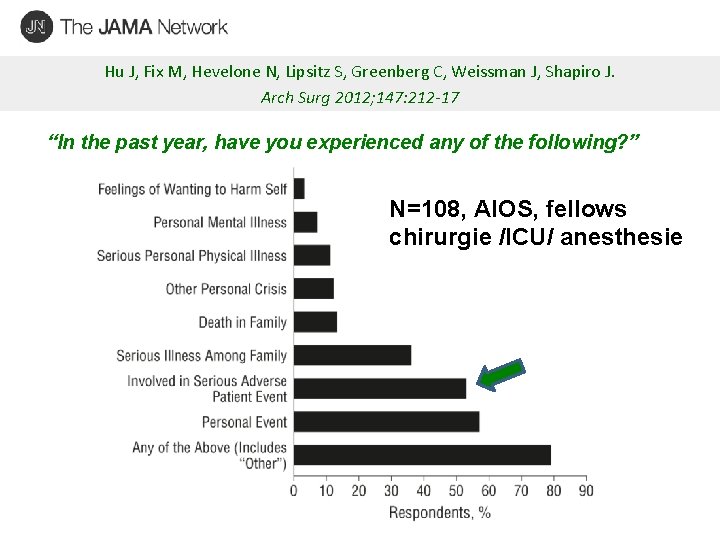 JN The JAMA Network

Hu J, Fix M, Hevelone N, Lipsitz S, Greenberg C, Weissman J, Shapiro J.
Arch Surg 2012;147:212-17

"In the past year, have you experienced any of the following?"

N=108, AIOS, fellows chirurgie /ICU/ anesthesie

Feelings of Wanting to Harm Self
Personal Mental Illness
Serious Personal Physical Illness
Other Personal Crisis
Death in Family
Serious Illness Among Family
Involved in Serious Adverse Patient Event
Personal Event
Any of the Above (Includes "Other")

0 10 20 30 40 50 60 70 80 90
Respondents, %